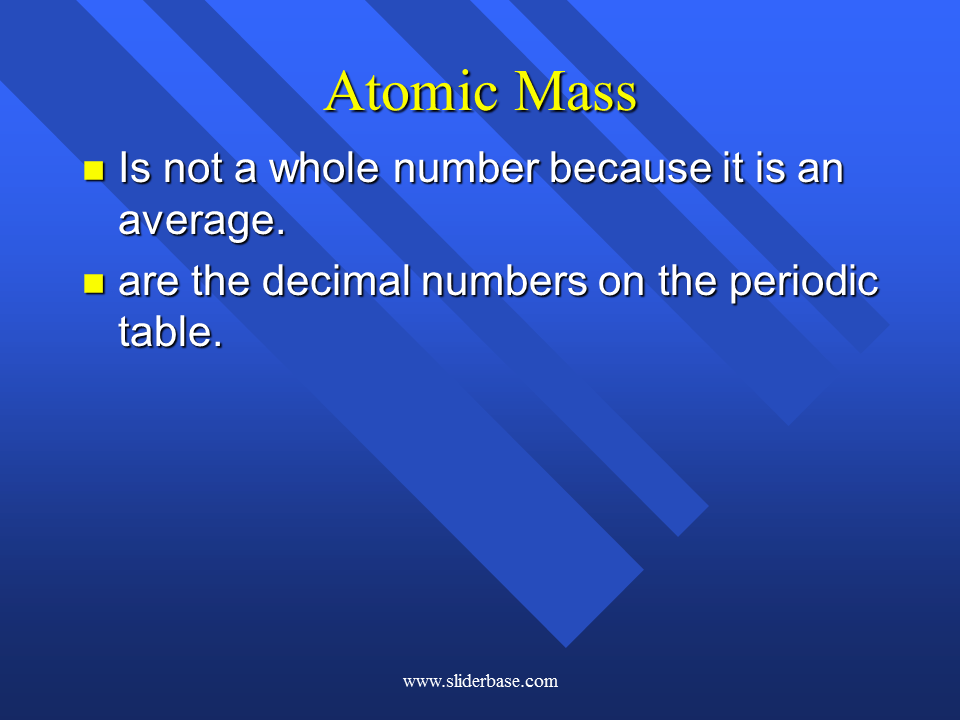 Atomic Mass

- Is not a whole number because it is an average.
- are the decimal numbers on the periodic table.

www.sliderbase.com